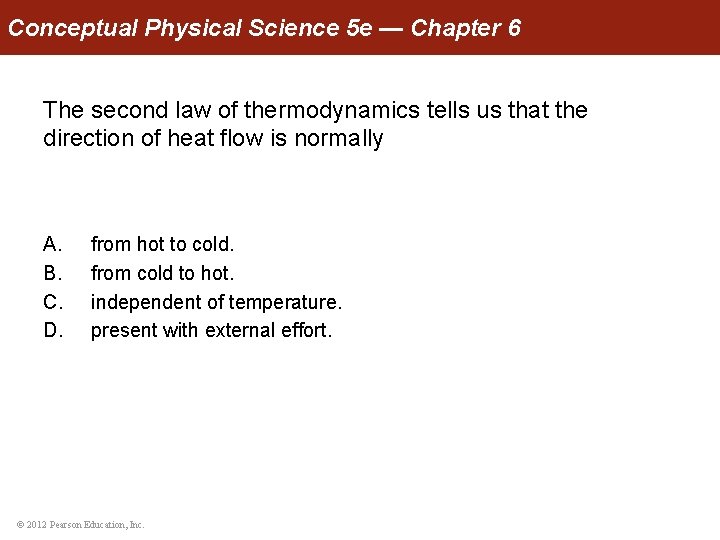 Conceptual Physical Science 5e — Chapter 6

The second law of thermodynamics tells us that the direction of heat flow is normally

A. from hot to cold.
B. from cold to hot.
C. independent of temperature.
D. present with external effort.

© 2012 Pearson Education, Inc.